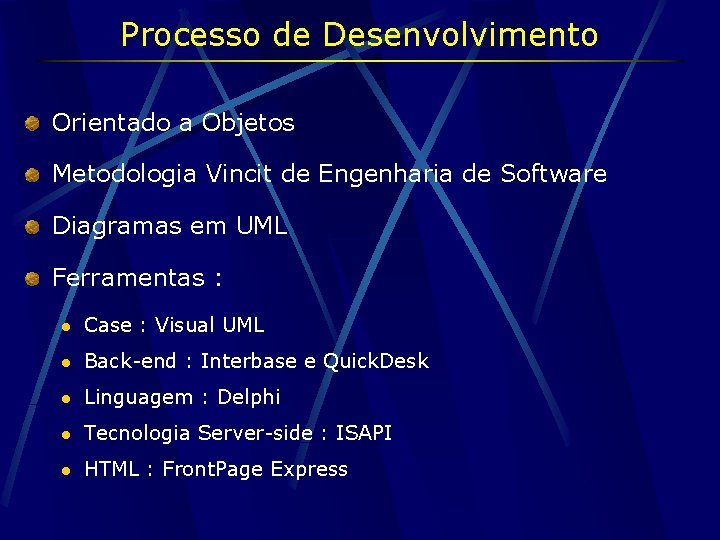 Processo de Desenvolvimento

Orientado a Objetos

Metodologia Vincit de Engenharia de Software

Diagramas em UML

Ferramentas :

Case : Visual UML

Back-end : Interbase e QuickDesk

Linguagem : Delphi

Tecnologia Server-side : ISAPI

HTML : FrontPage Express